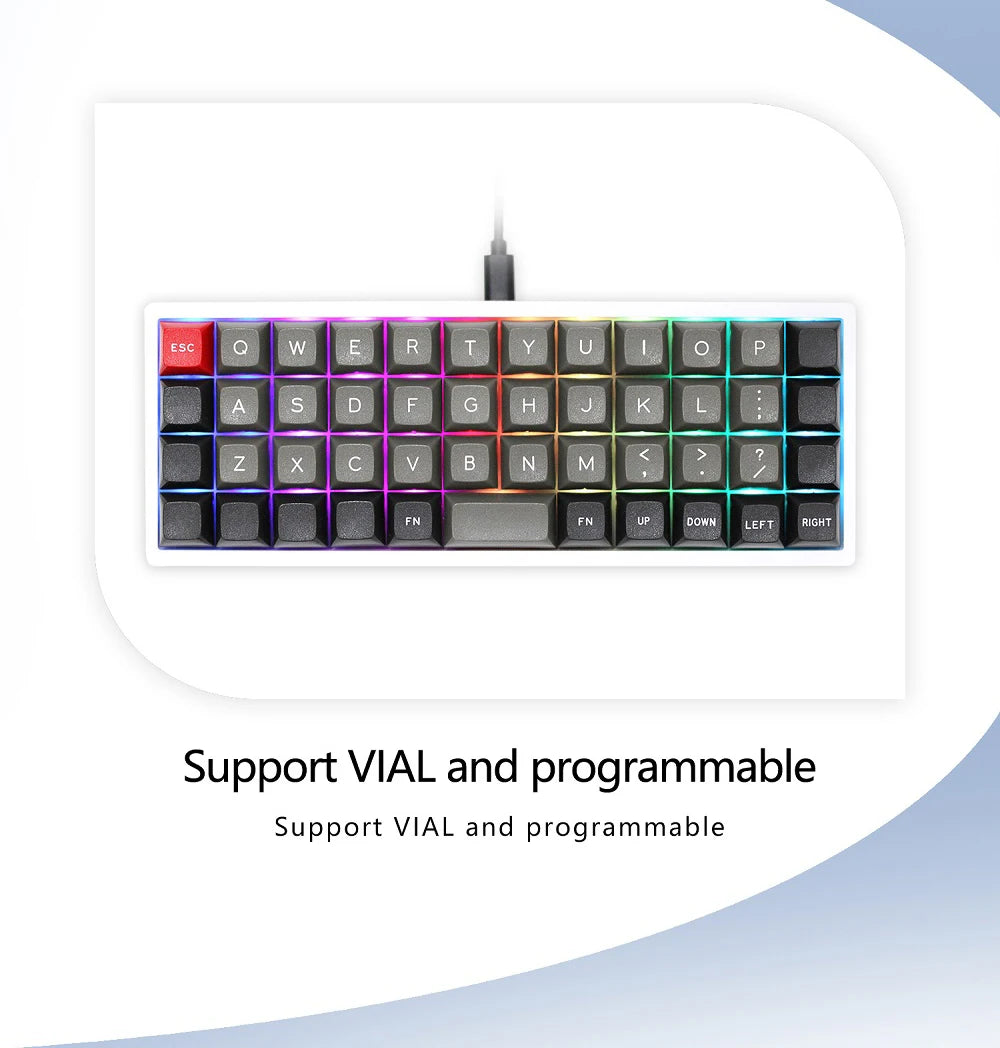 ESC Q W E R T Y U I O P

A S D F G H J K L :
;

Z X C V B N M <
, >
. ?
/

FN FN UP DOWN LEFT RIGHT

Support VIAL and programmable

Support VIAL and programmable